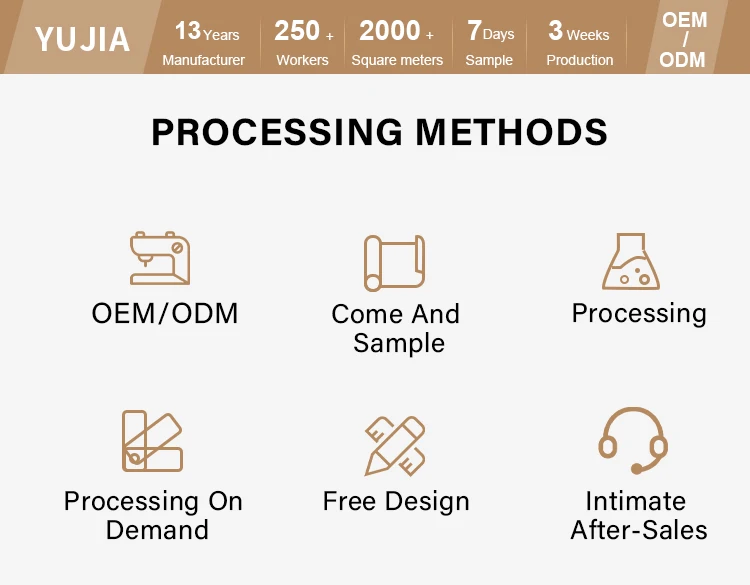 YUJIA

13 Years
Manufacturer

250 +
Workers

2000 +
Square meters

7 Days
Sample

3 Weeks
Production

OEM / ODM

PROCESSING METHODS

OEM/ODM

Come And Sample

Processing

Processing On Demand

Free Design

Intimate After-Sales